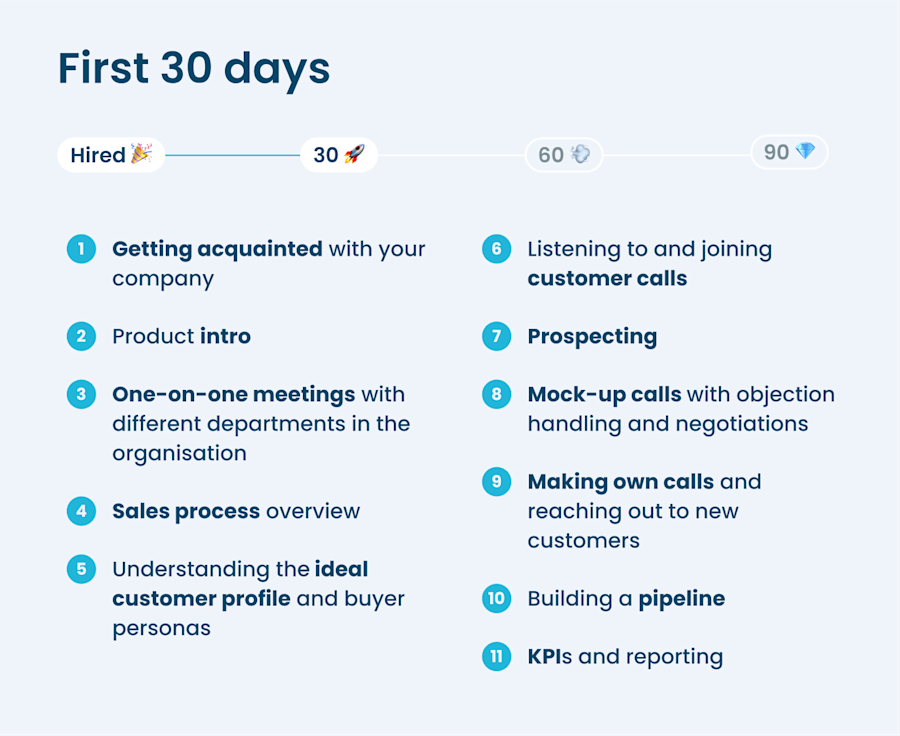 First 30 days

Hired 🎉 30 🚀 60 💨 90 💎

1 Getting acquainted with your company

2 Product intro

3 One-on-one meetings with different departments in the organisation

4 Sales process overview

5 Understanding the ideal customer profile and buyer personas

6 Listening to and joining customer calls

7 Prospecting

8 Mock-up calls with objection handling and negotiations

9 Making own calls and reaching out to new customers

10 Building a pipeline

11 KPIs and reporting